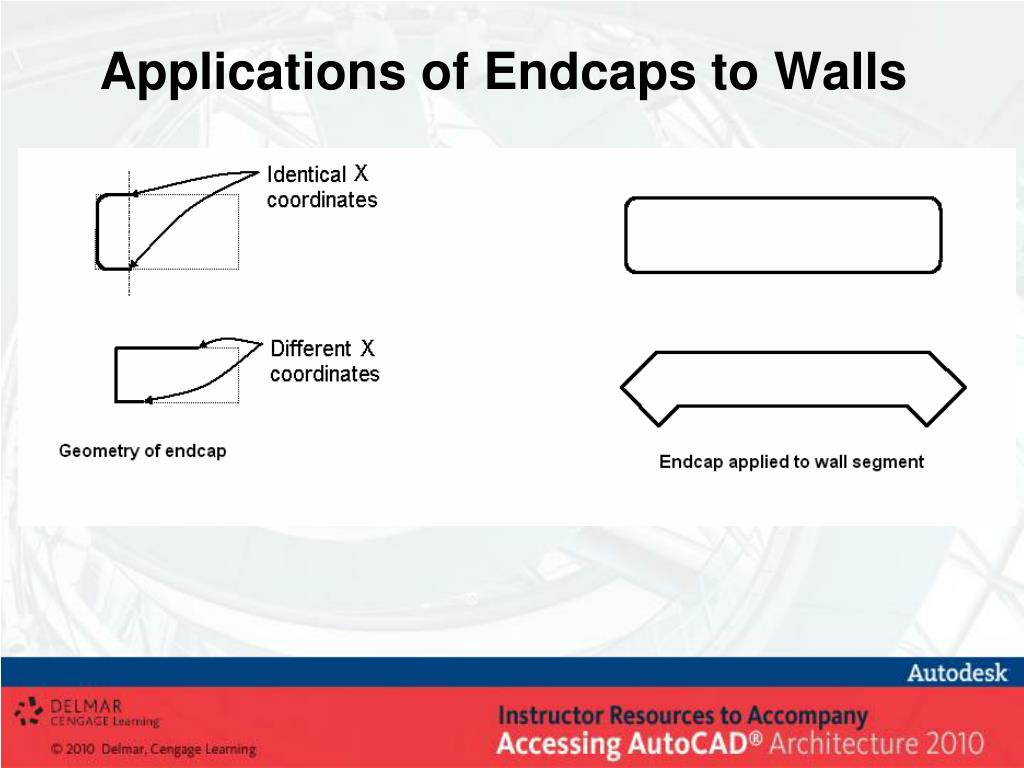 Applications of Endcaps to Walls

Identical X coordinates

Different X coordinates

Geometry of endcap

Endcap applied to wall segment

Autodesk

DELMAR CENGAGE Learning

© 2010 Delmar, Cengage Learning

Instructor Resources to Accompany
Accessing AutoCAD® Architecture 2010